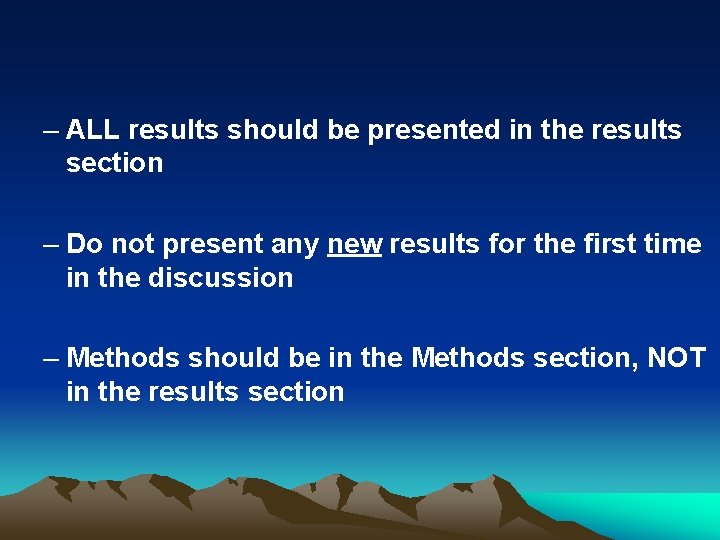 – ALL results should be presented in the results section

– Do not present any new results for the first time in the discussion

– Methods should be in the Methods section, NOT in the results section